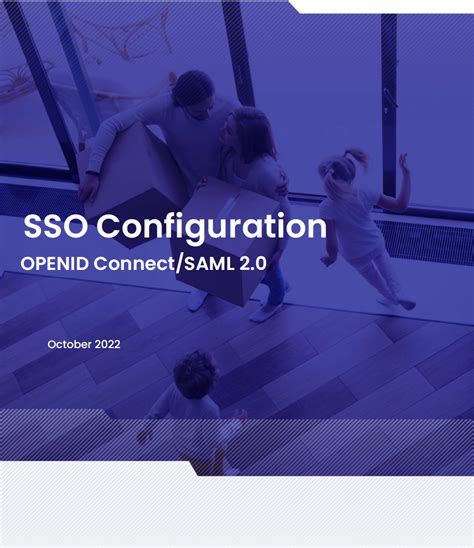 SSO Configuration

OPENID Connect/SAML 2.0

October 2022